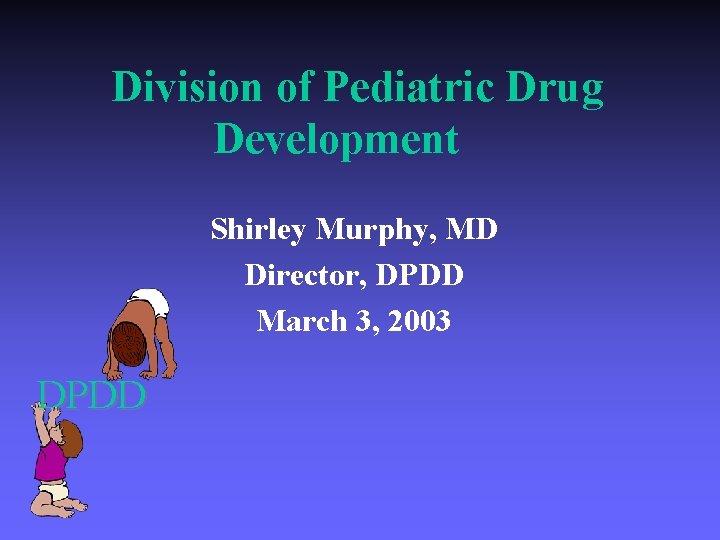 Division of Pediatric Drug Development

Shirley Murphy, MD
Director, DPDD
March 3, 2003

DPDD